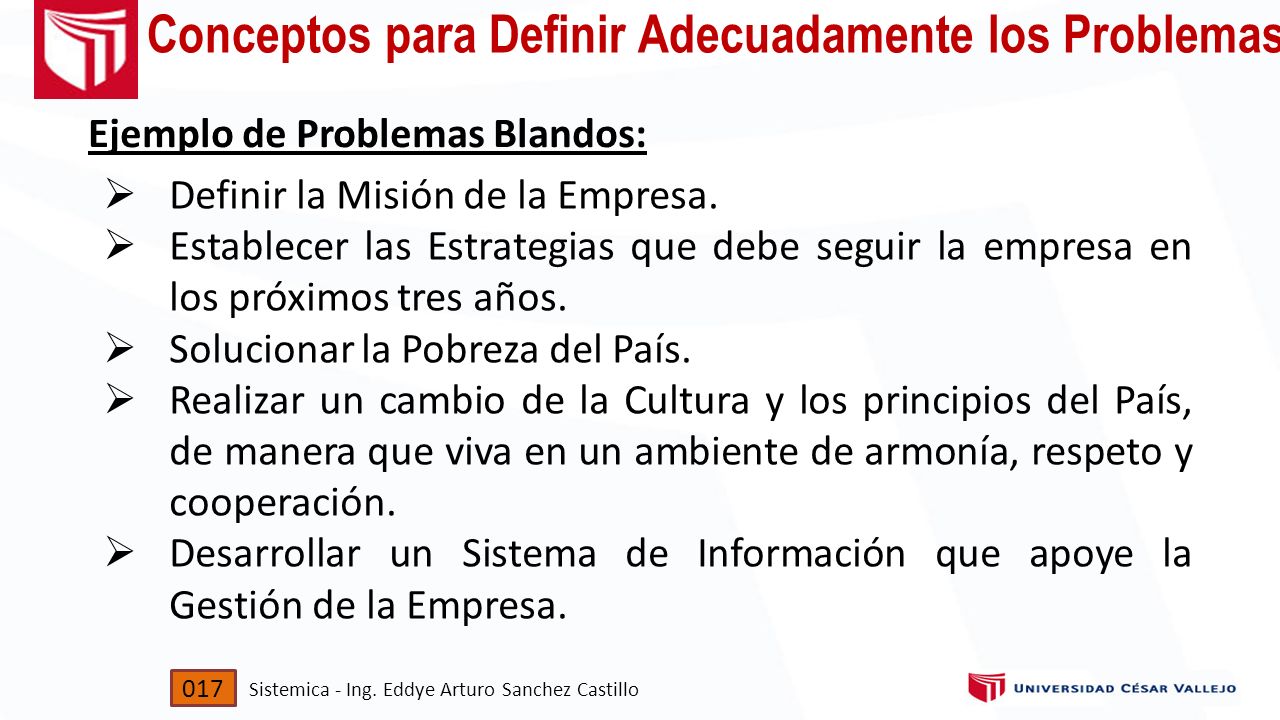 Conceptos para Definir Adecuadamente los Problemas

Ejemplo de Problemas Blandos:

➢ Definir la Misión de la Empresa.
➢ Establecer las Estrategias que debe seguir la empresa en los próximos tres años.
➢ Solucionar la Pobreza del País.
➢ Realizar un cambio de la Cultura y los principios del País, de manera que viva en un ambiente de armonía, respeto y cooperación.
➢ Desarrollar un Sistema de Información que apoye la Gestión de la Empresa.

017 Sistemica - Ing. Eddye Arturo Sanchez Castillo

UNIVERSIDAD CÉSAR VALLEJO